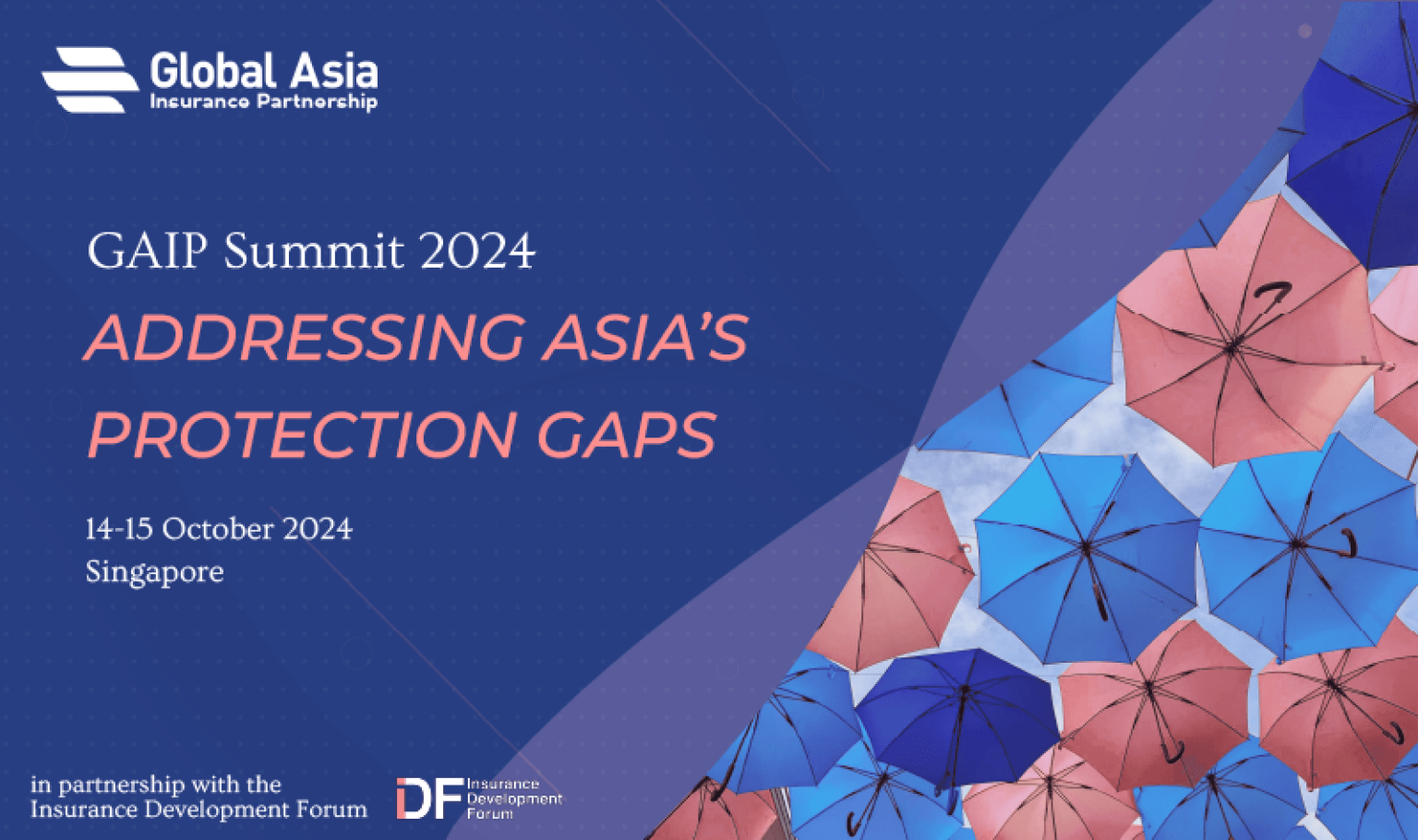 Global Asia
Insurance Partnership

GAIP Summit 2024

ADDRESSING ASIA'S PROTECTION GAPS

14-15 October 2024
Singapore

in partnership with the
Insurance Development Forum

IDF Insurance Development Forum